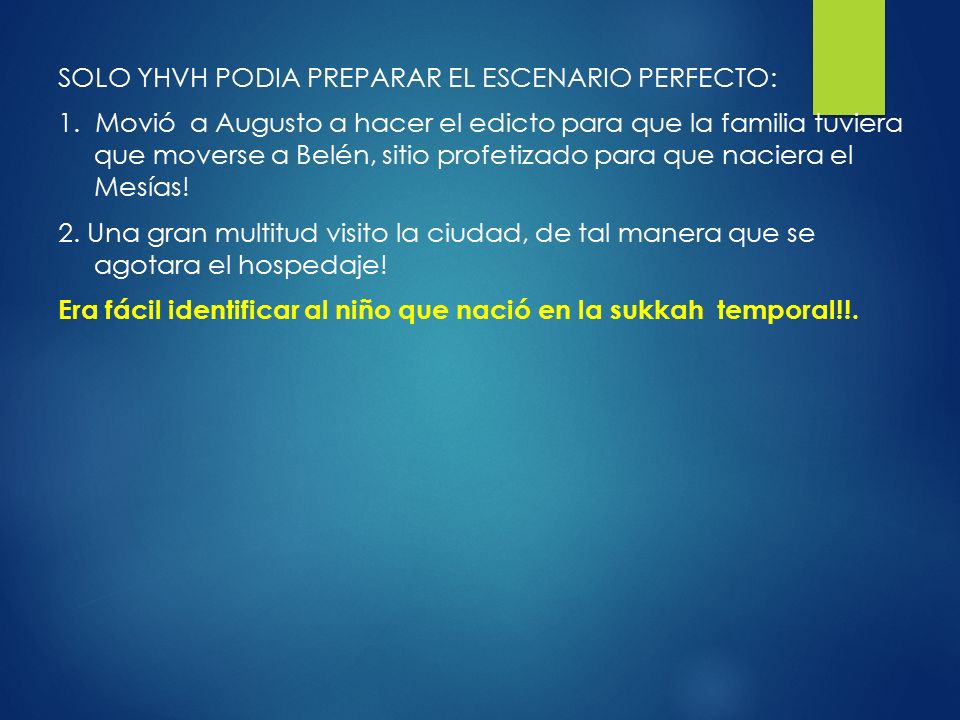 SOLO YHVH PODIA PREPARAR EL ESCENARIO PERFECTO:

1. Movió a Augusto a hacer el edicto para que la familia tuviera que moverse a Belén, sitio profetizado para que naciera el Mesías!

2. Una gran multitud visito la ciudad, de tal manera que se agotara el hospedaje!

Era fácil identificar al niño que nació en la sukkah temporal!!.